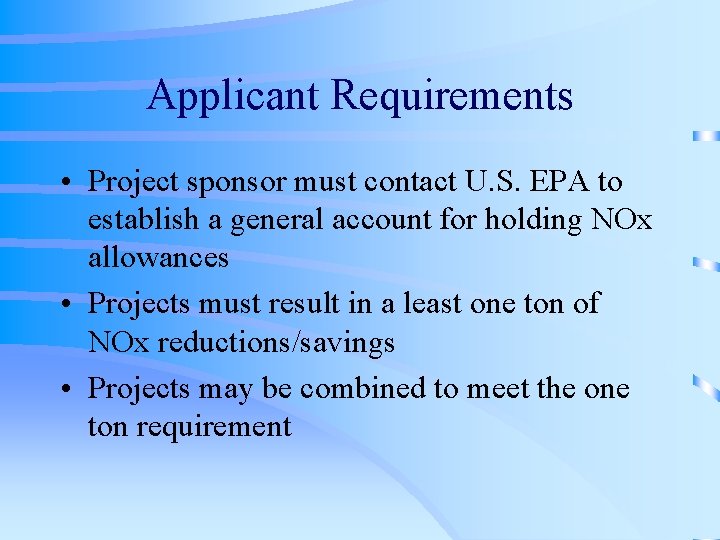 Applicant Requirements

• Project sponsor must contact U.S. EPA to establish a general account for holding NOx allowances

• Projects must result in a least one ton of NOx reductions/savings

• Projects may be combined to meet the one ton requirement